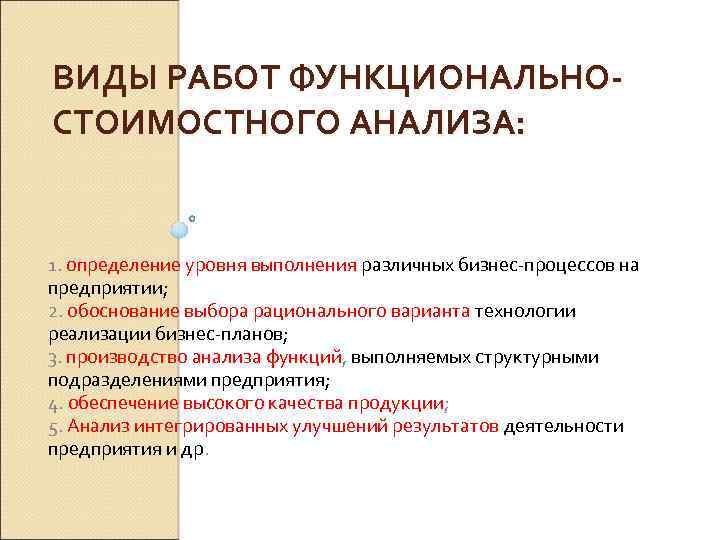 ВИДЫ РАБОТ ФУНКЦИОНАЛЬНО-СТОИМОСТНОГО АНАЛИЗА:

1. определение уровня выполнения различных бизнес-процессов на предприятии;
2. обоснование выбора рационального варианта технологии реализации бизнес-планов;
3. производство анализа функций, выполняемых структурными подразделениями предприятия;
4. обеспечение высокого качества продукции;
5. Анализ интегрированных улучшений результатов деятельности предприятия и др.